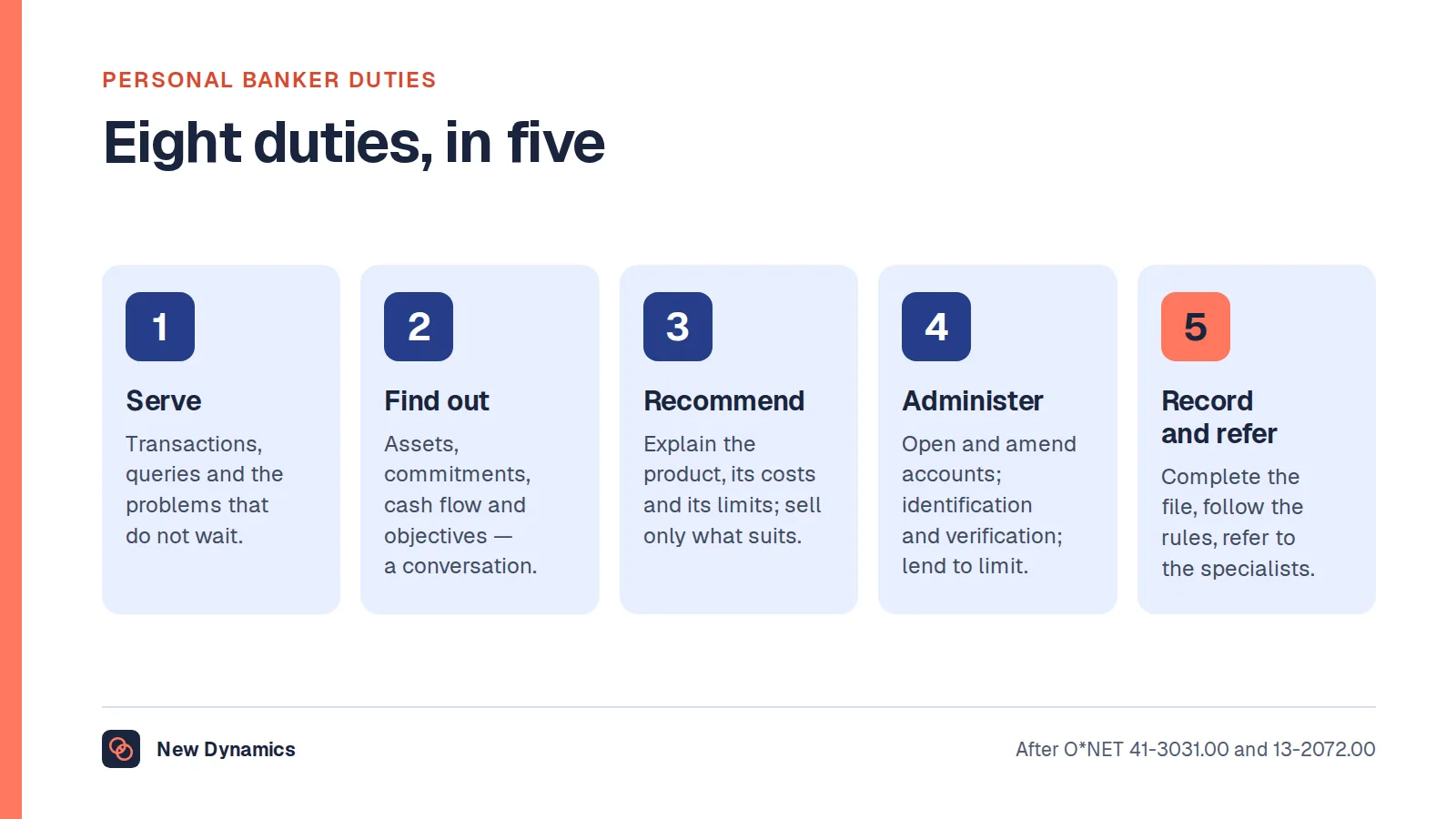 PERSONAL BANKER DUTIES

Eight duties, in five

1

Serve

Transactions, queries and the problems that do not wait.

2

Find out

Assets, commitments, cash flow and objectives — a conversation.

3

Recommend

Explain the product, its costs and its limits; sell only what suits.

4

Administer

Open and amend accounts; identification and verification; lend to limit.

5

Record and refer

Complete the file, follow the rules, refer to the specialists.

New Dynamics

After O*NET 41-3031.00 and 13-2072.00